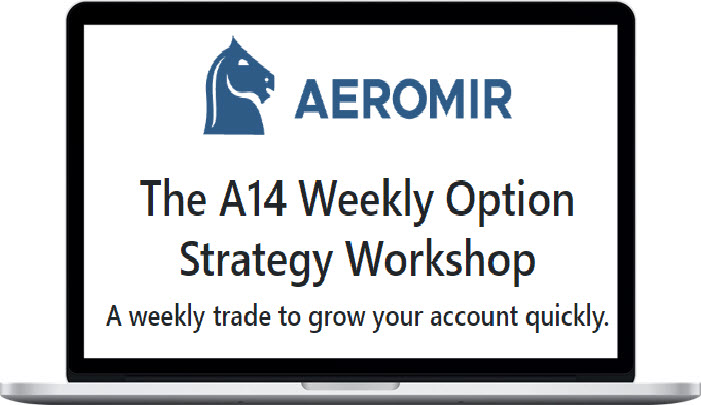 AEROMIR

The A14 Weekly Option Strategy Workshop

A weekly trade to grow your account quickly.